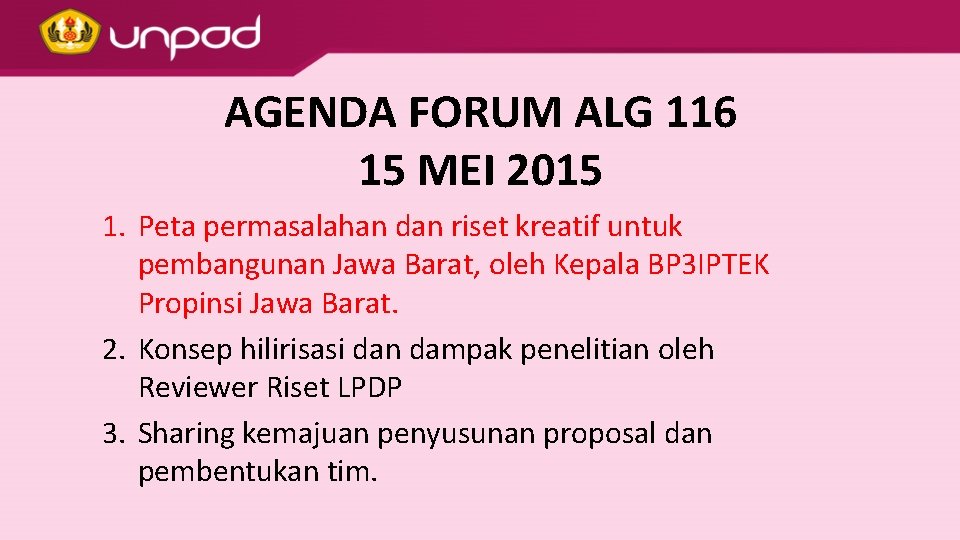 unpad

AGENDA FORUM ALG 116
15 MEI 2015

1. Peta permasalahan dan riset kreatif untuk pembangunan Jawa Barat, oleh Kepala BP3IPTEK Propinsi Jawa Barat.
2. Konsep hilirisasi dan dampak penelitian oleh Reviewer Riset LPDP
3. Sharing kemajuan penyusunan proposal dan pembentukan tim.